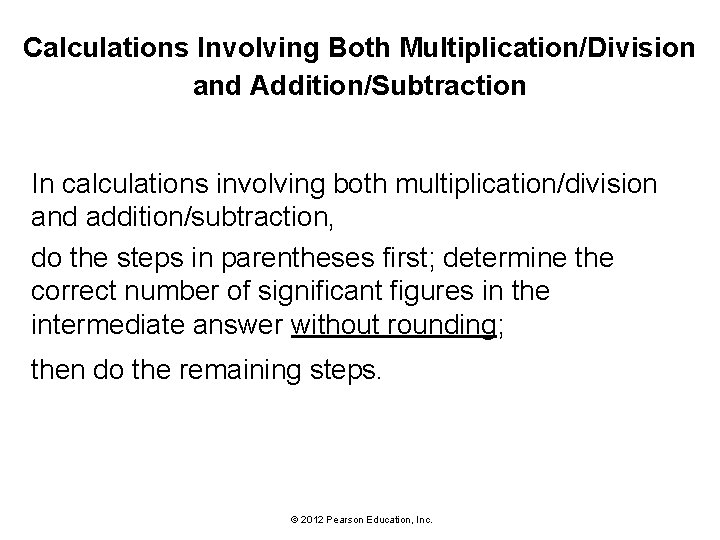 Calculations Involving Both Multiplication/Division and Addition/Subtraction

In calculations involving both multiplication/division and addition/subtraction,

do the steps in parentheses first; determine the correct number of significant figures in the intermediate answer without rounding;

then do the remaining steps.

© 2012 Pearson Education, Inc.